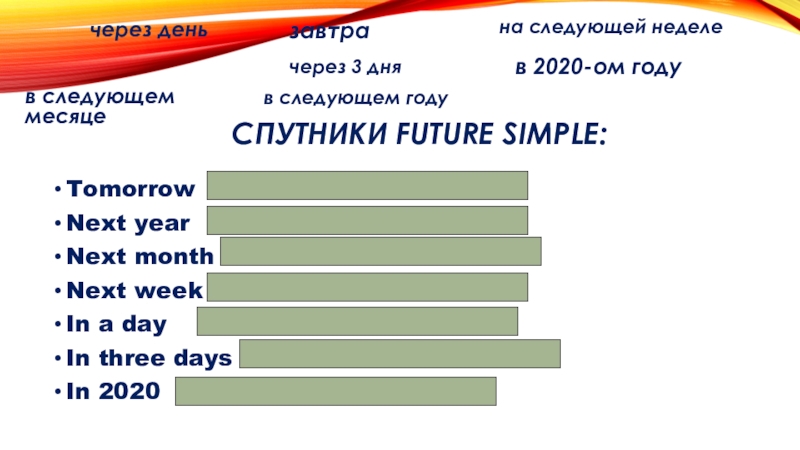 через день завтра на следующей неделе

через 3 дня в 2020-ом году

в следующем месяце в следующем году

СПУТНИКИ FUTURE SIMPLE:

• Tomorrow
• Next year
• Next month
• Next week
• In a day
• In three days
• In 2020